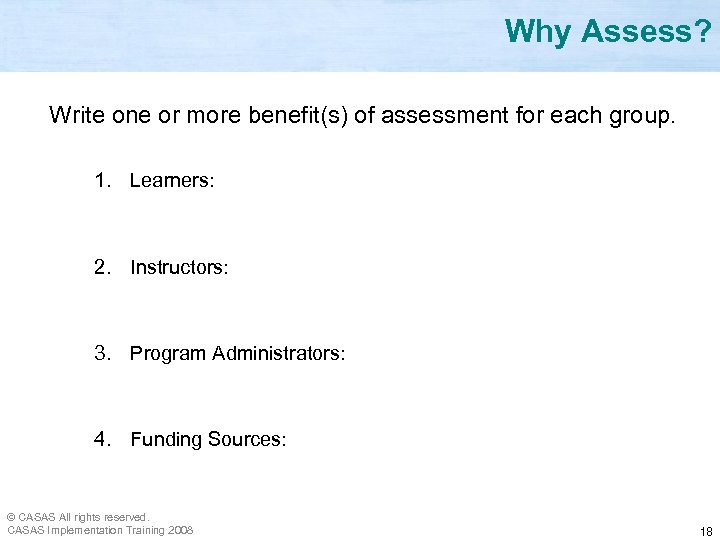 Why Assess?

Write one or more benefit(s) of assessment for each group.

1. Learners:

2. Instructors:

3. Program Administrators:

4. Funding Sources:

© CASAS All rights reserved.
CASAS Implementation Training 2008

18